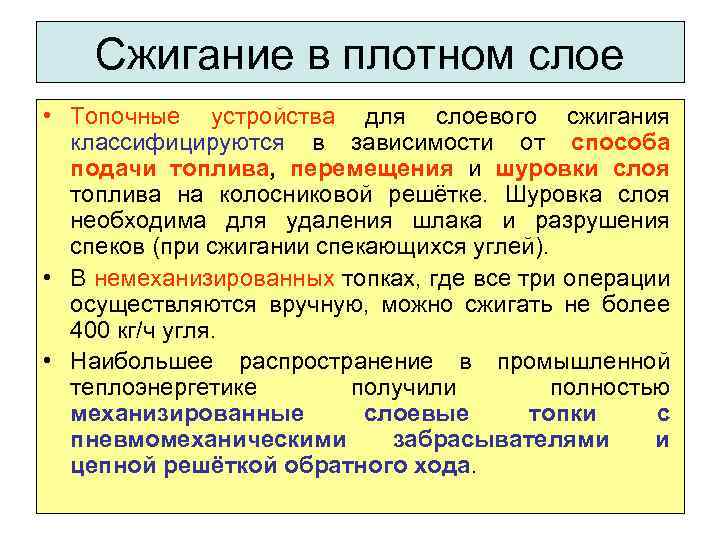 Сжигание в плотном слое

• Топочные устройства для слоевого сжигания классифицируются в зависимости от способа подачи топлива, перемещения и шуровки слоя топлива на колосниковой решётке. Шуровка слоя необходима для удаления шлака и разрушения спеков (при сжигании спекающихся углей).

• В немеханизированных топках, где все три операции осуществляются вручную, можно сжигать не более 400 кг/ч угля.

• Наибольшее распространение в промышленной теплоэнергетике получили полностью механизированные слоевые топки с пневмомеханическими забрасывателями и цепной решёткой обратного хода.